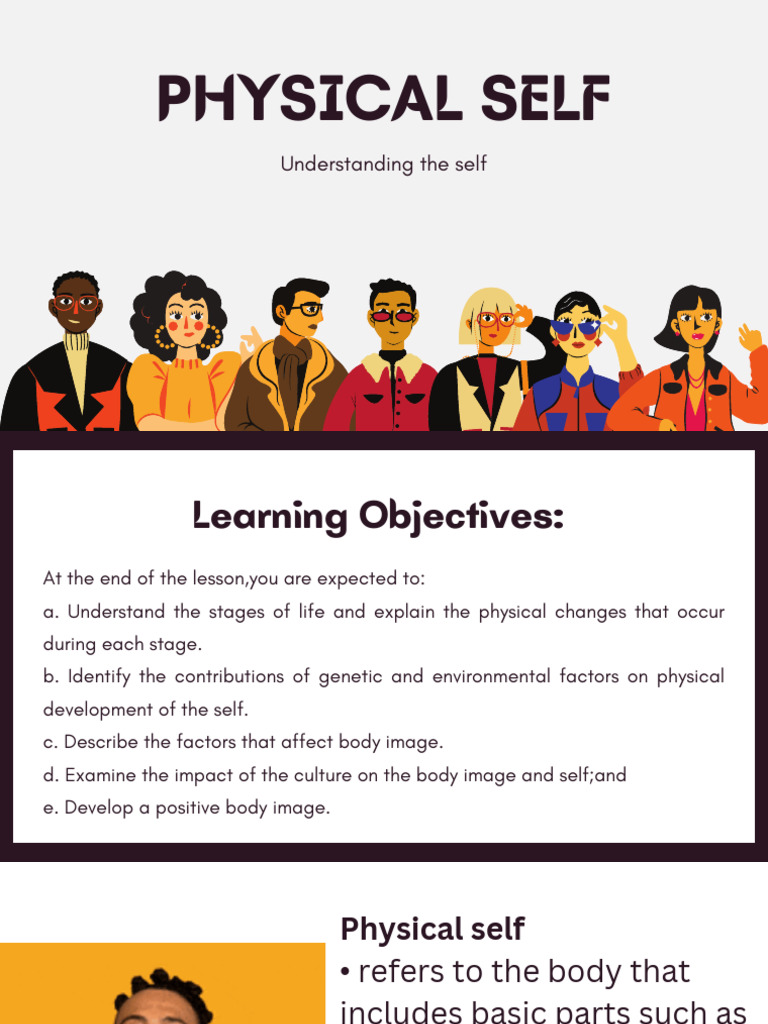 PHYSICAL SELF

Understanding the self

Learning Objectives:

At the end of the lesson,you are expected to:
a. Understand the stages of life and explain the physical changes that occur during each stage.
b. Identify the contributions of genetic and environmental factors on physical development of the self.
c. Describe the factors that affect body image.
d. Examine the impact of the culture on the body image and self;and
e. Develop a positive body image.

Physical self
• refers to the body that includes basic parts such as